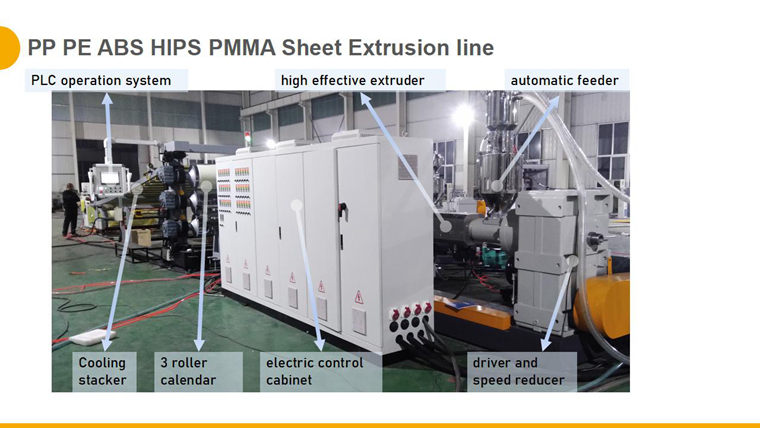 PP PE ABS HIPS PMMA Sheet Extrusion line

PLC operation system

high effective extruder

automatic feeder

Cooling stacker

3 roller calendar

electric control cabinet

driver and speed reducer